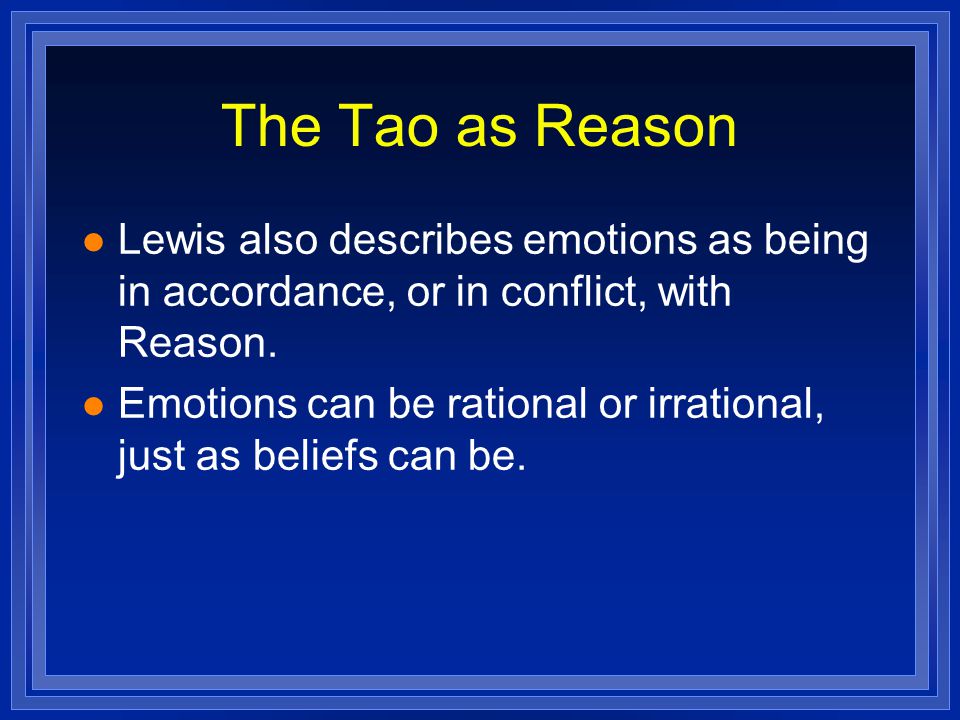 The Tao as Reason

- Lewis also describes emotions as being in accordance, or in conflict, with Reason.
- Emotions can be rational or irrational, just as beliefs can be.